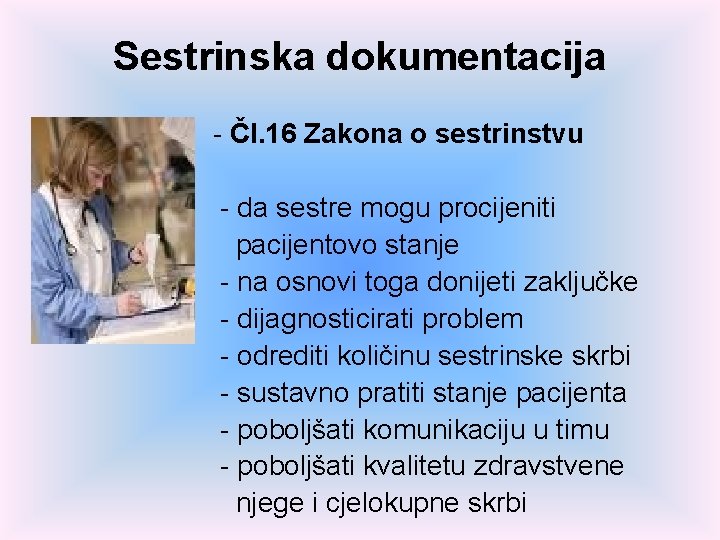 Sestrinska dokumentacija

- Čl.16 Zakona o sestrinstvu

- da sestre mogu procijeniti pacijentovo stanje
- na osnovi toga donijeti zaključke
- dijagnosticirati problem
- odrediti količinu sestrinske skrbi
- sustavno pratiti stanje pacijenta
- poboljšati komunikaciju u timu
- poboljšati kvalitetu zdravstvene njege i cjelokupne skrbi